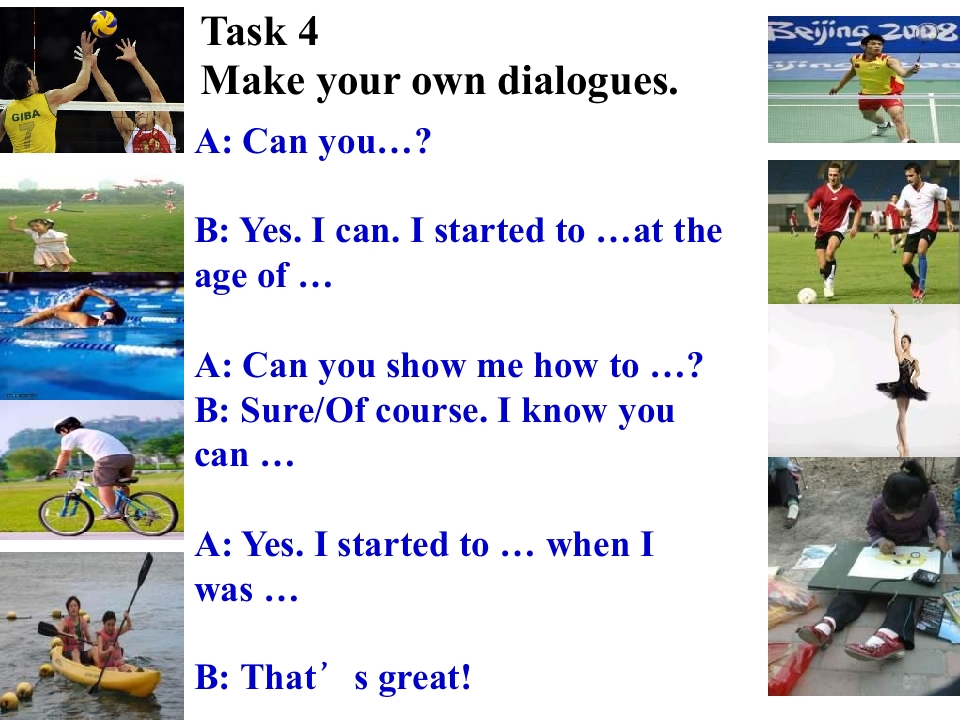 Task 4
Make your own dialogues.

A: Can you…?

B: Yes. I can. I started to …at the age of …

A: Can you show me how to …?
B: Sure/Of course. I know you can …

A: Yes. I started to … when I was …

B: That's great!